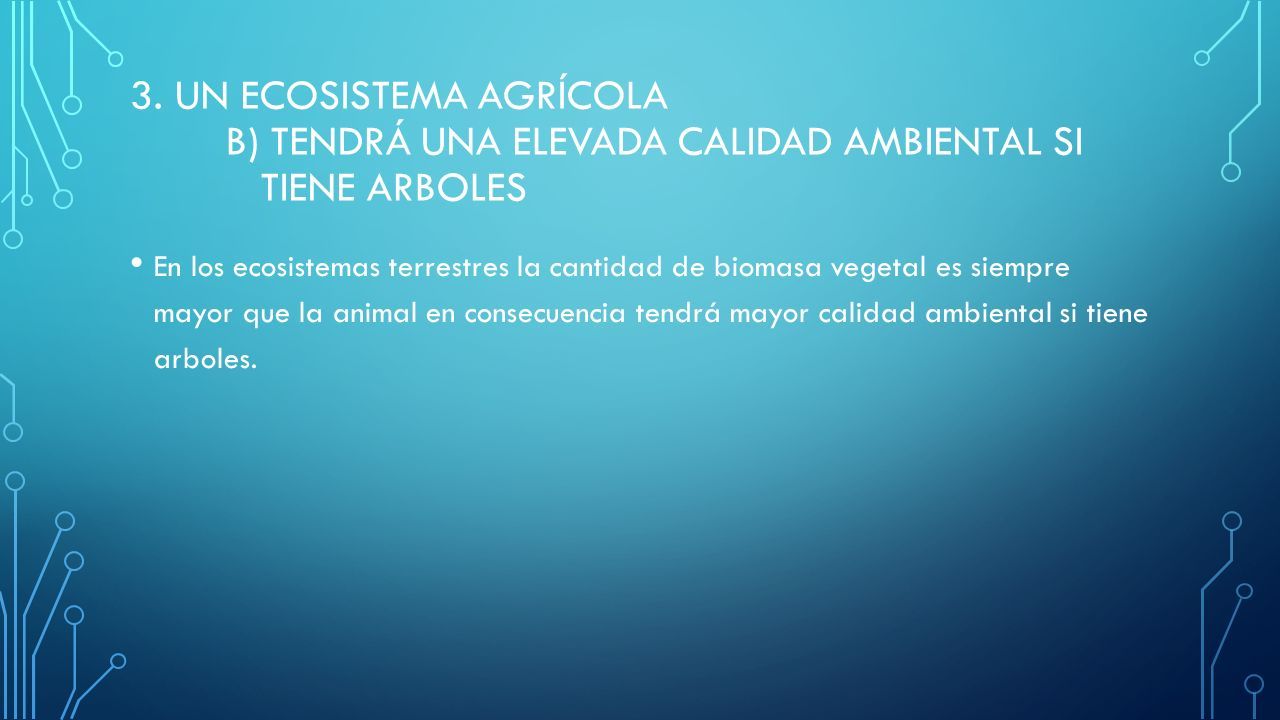 3. UN ECOSISTEMA AGRÍCOLA
B) TENDRÁ UNA ELEVADA CALIDAD AMBIENTAL SI TIENE ARBOLES

• En los ecosistemas terrestres la cantidad de biomasa vegetal es siempre mayor que la animal en consecuencia tendrá mayor calidad ambiental si tiene arboles.